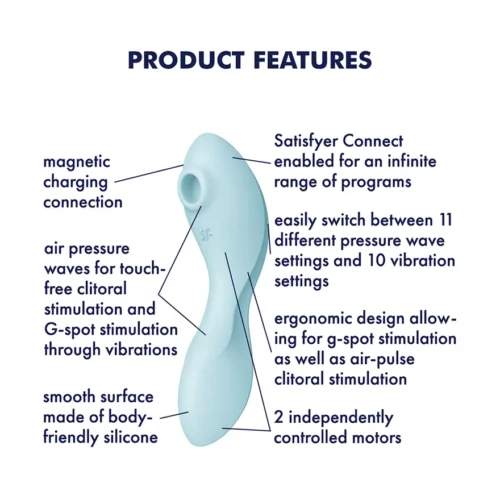 PRODUCT FEATURES

magnetic charging connection

air pressure waves for touch-free clitoral stimulation and G-spot stimulation through vibrations

smooth surface made of body-friendly silicone

Satisfyer Connect enabled for an infinite range of programs

easily switch between 11 different pressure wave settings and 10 vibration settings

ergonomic design allowing for g-spot stimulation as well as air-pulse clitoral stimulation

2 independently controlled motors